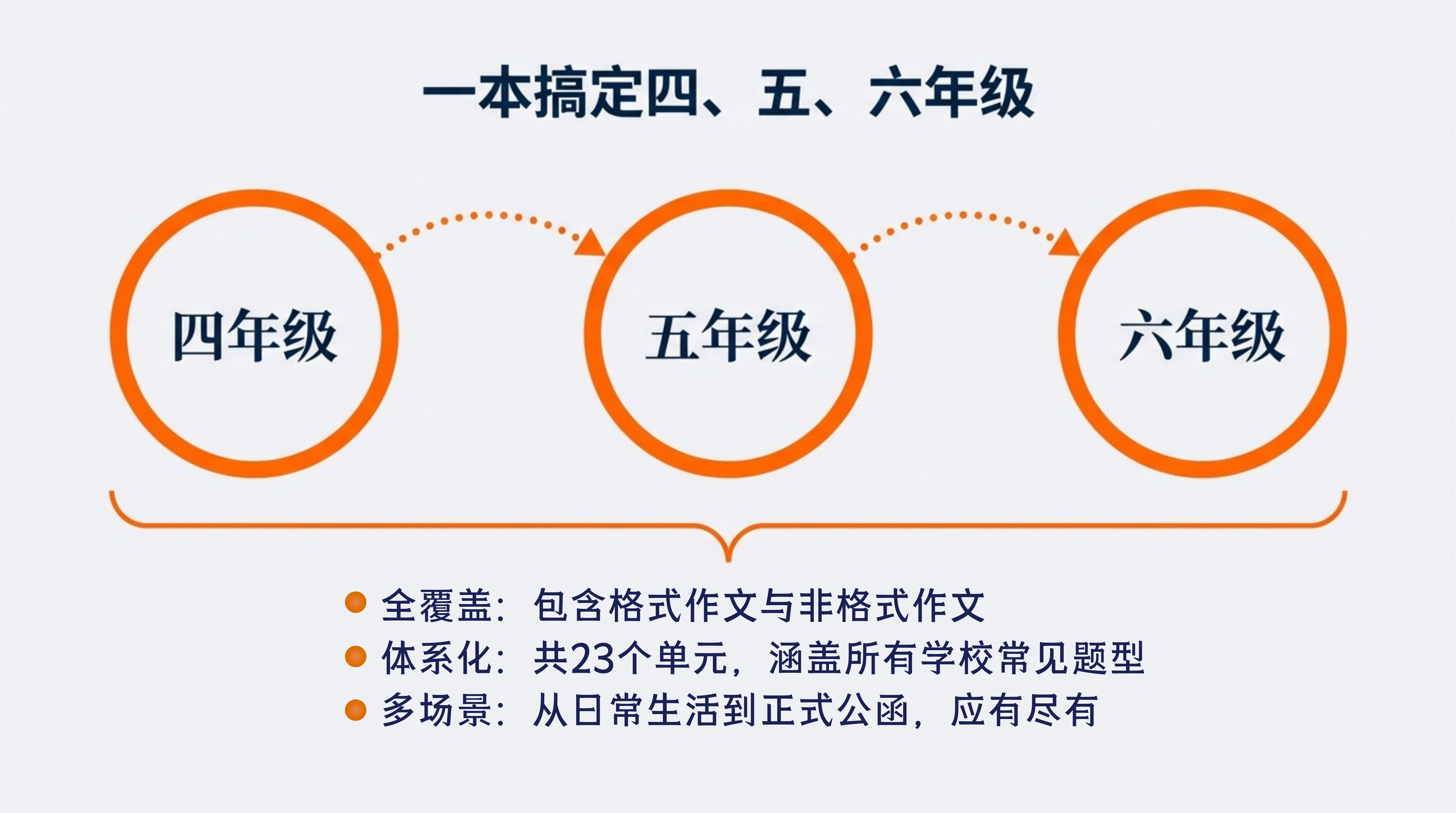 一本搞定四、五、六年级

四年级

五年级

六年级

全覆盖：包含格式作文与非格式作文
体系化：共23个单元，涵盖所有学校常见题型
多场景：从日常生活到正式公函，应有尽有